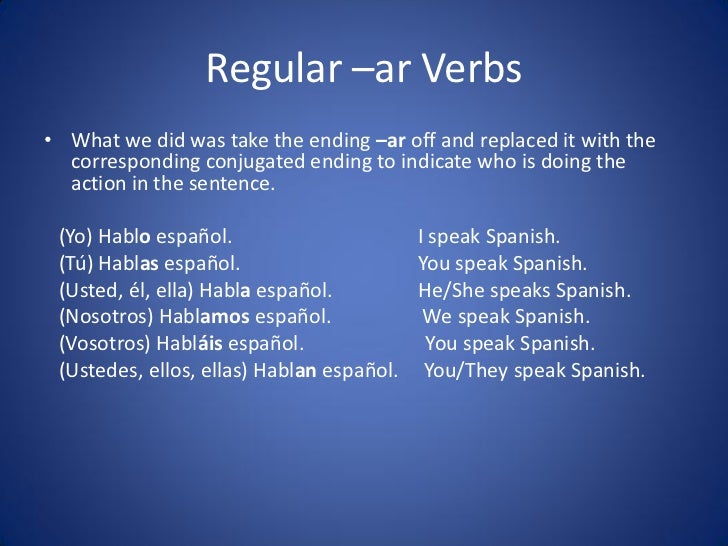 Regular –ar Verbs

• What we did was take the ending –ar off and replaced it with the corresponding conjugated ending to indicate who is doing the action in the sentence.

(Yo) Hablo español.
(Tú) Hablas español.
(Usted, él, ella) Habla español.
(Nosotros) Hablamos español.
(Vosotros) Habláis español.
(Ustedes, ellos, ellas) Hablan español.

I speak Spanish.
You speak Spanish.
He/She speaks Spanish.
We speak Spanish.
You speak Spanish.
You/They speak Spanish.